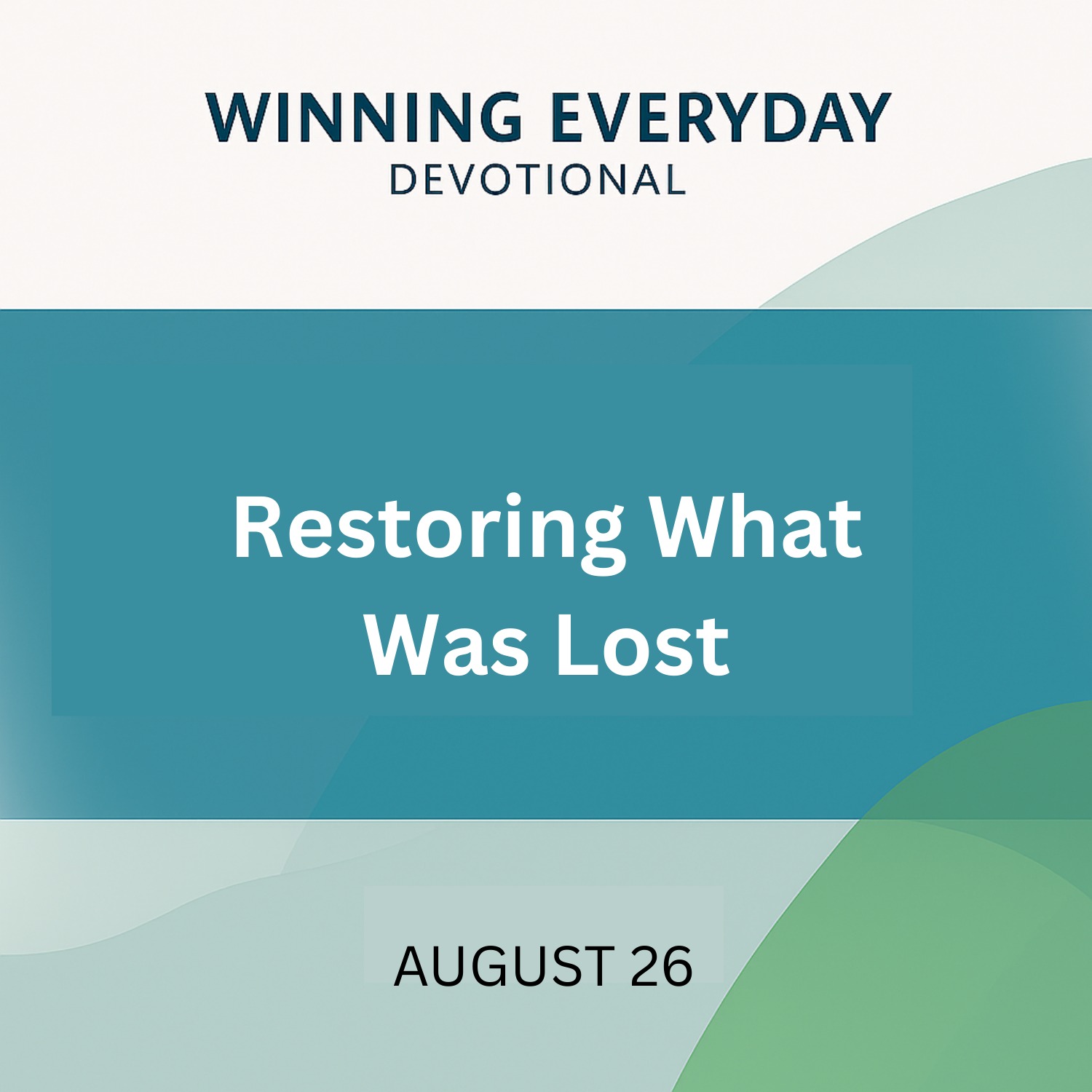 WINNING EVERYDAY
DEVOTIONAL

Restoring What Was Lost

AUGUST 26